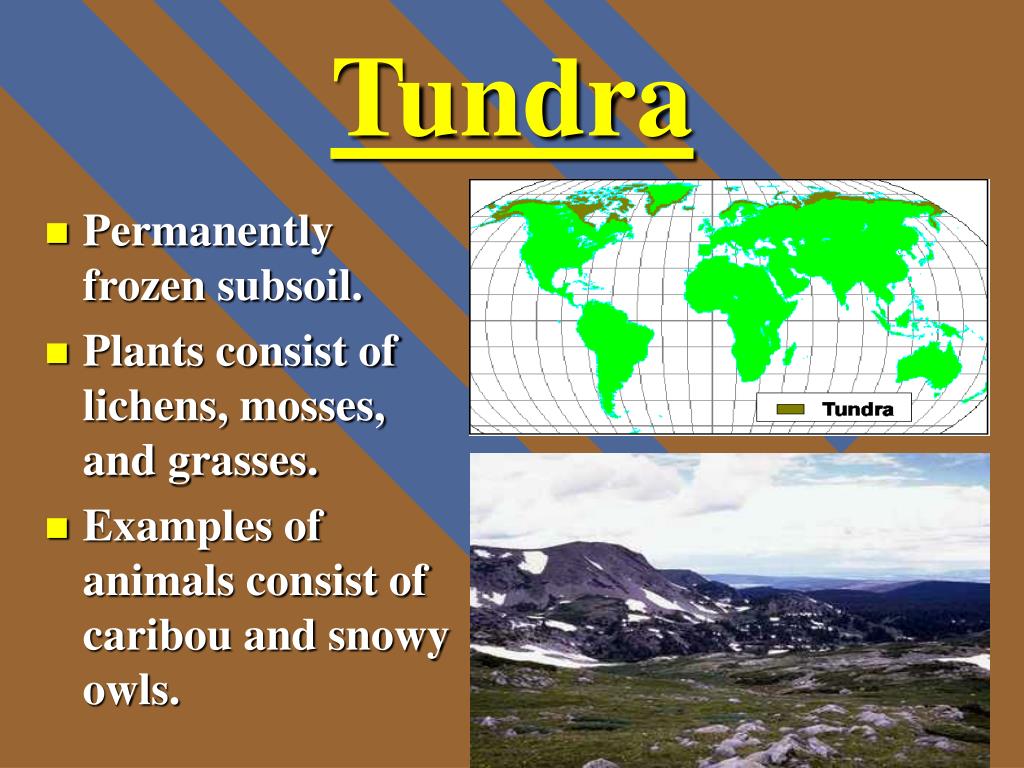 Tundra

- Permanently frozen subsoil.
- Plants consist of lichens, mosses, and grasses.
- Examples of animals consist of caribou and snowy owls.

Tundra